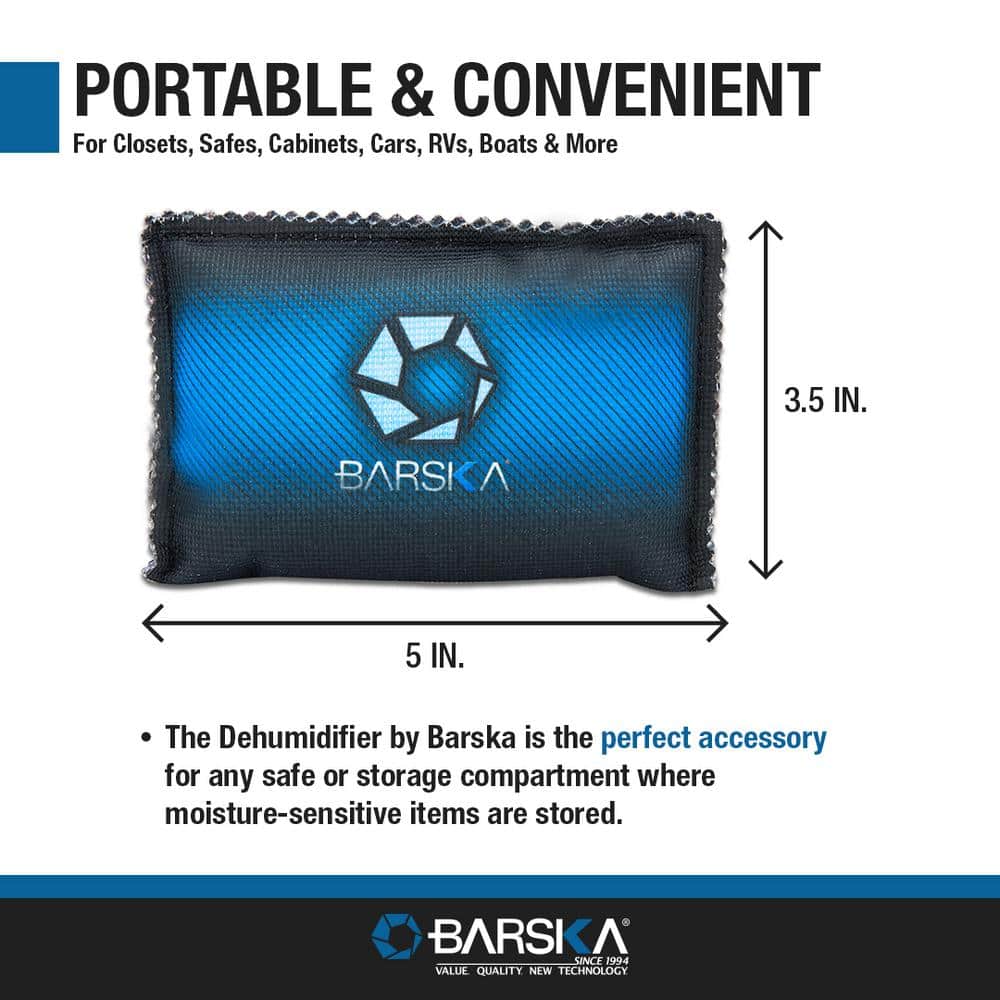 PORTABLE & CONVENIENT
For Closets, Safes, Cabinets, Cars, RVs, Boats & More

BARSKA

3.5 IN.

5 IN.

• The Dehumidifier by Barska is the perfect accessory for any safe or storage compartment where moisture-sensitive items are stored.

BARSKA®
SINCE 1994
VALUE QUALITY NEW TECHNOLOGY